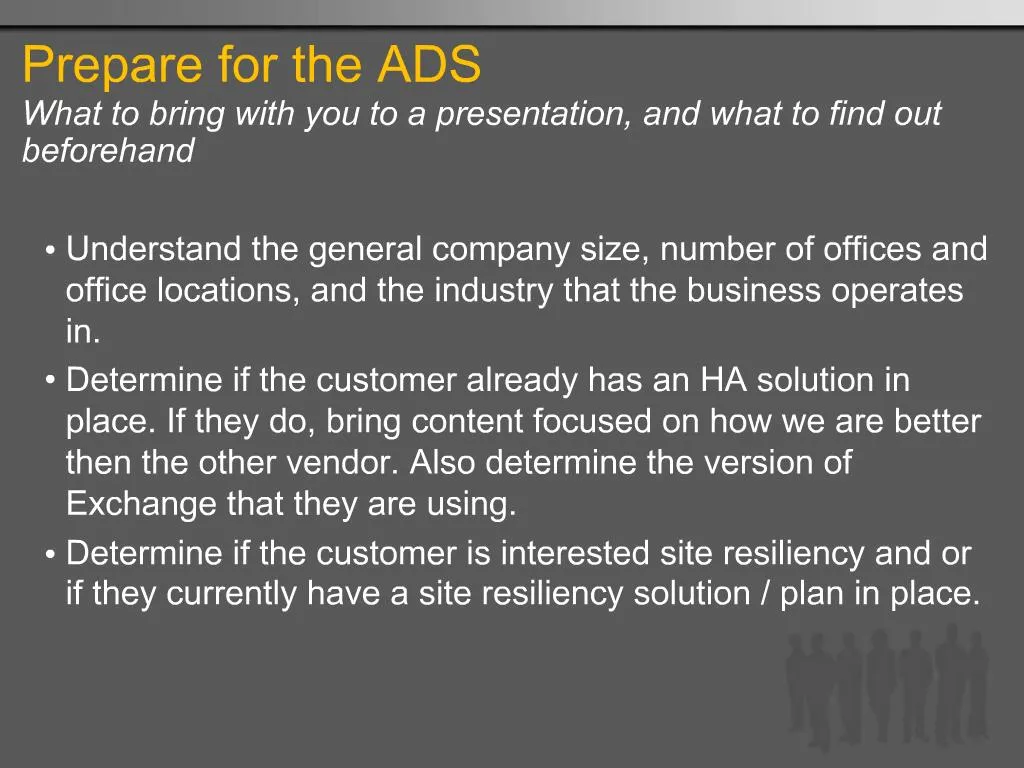 Prepare for the ADS
What to bring with you to a presentation, and what to find out beforehand

• Understand the general company size, number of offices and office locations, and the industry that the business operates in.
• Determine if the customer already has an HA solution in place. If they do, bring content focused on how we are better then the other vendor. Also determine the version of Exchange that they are using.
• Determine if the customer is interested site resiliency and or if they currently have a site resiliency solution / plan in place.